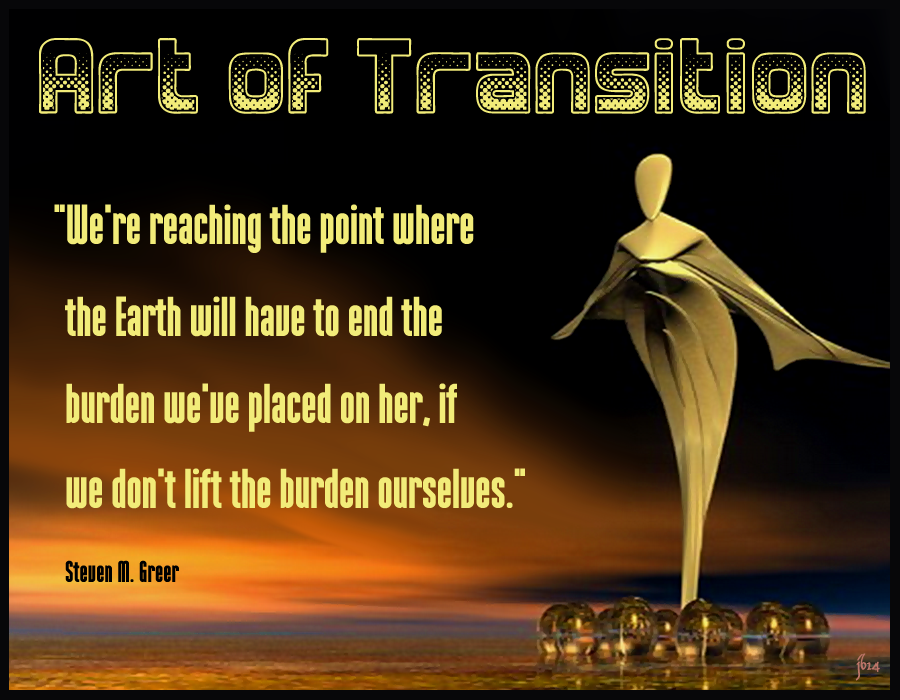 Art of Transition

"We're reaching the point where the Earth will have to end the burden we've placed on her, if we don't lift the burden ourselves."

Steven M. Greer

jb14